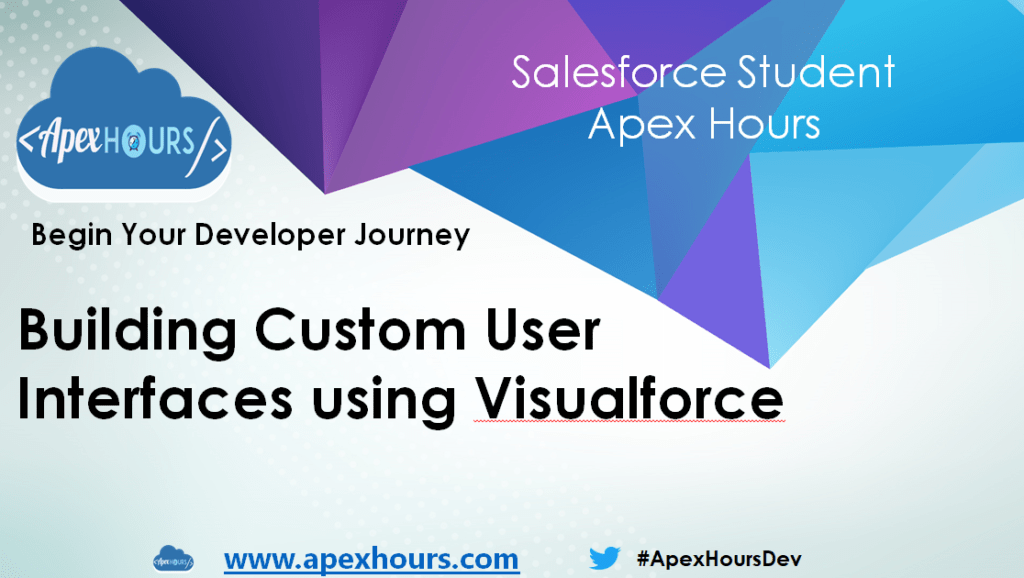 <ApexHOURS/>

Salesforce Student
Apex Hours

Begin Your Developer Journey

Building Custom User Interfaces using Visualforce

www.apexhours.com

#ApexHoursDev